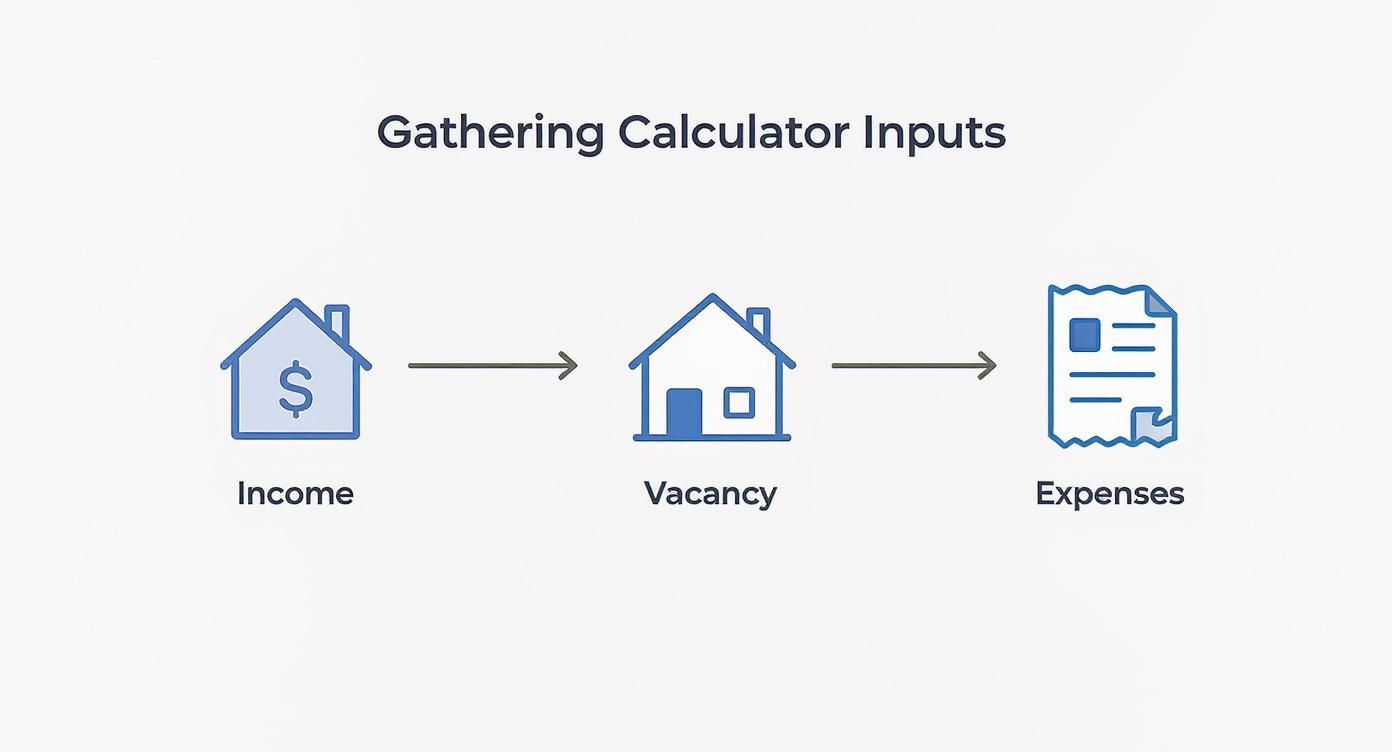 Gathering Calculator Inputs

$

Income

Vacancy

Expenses